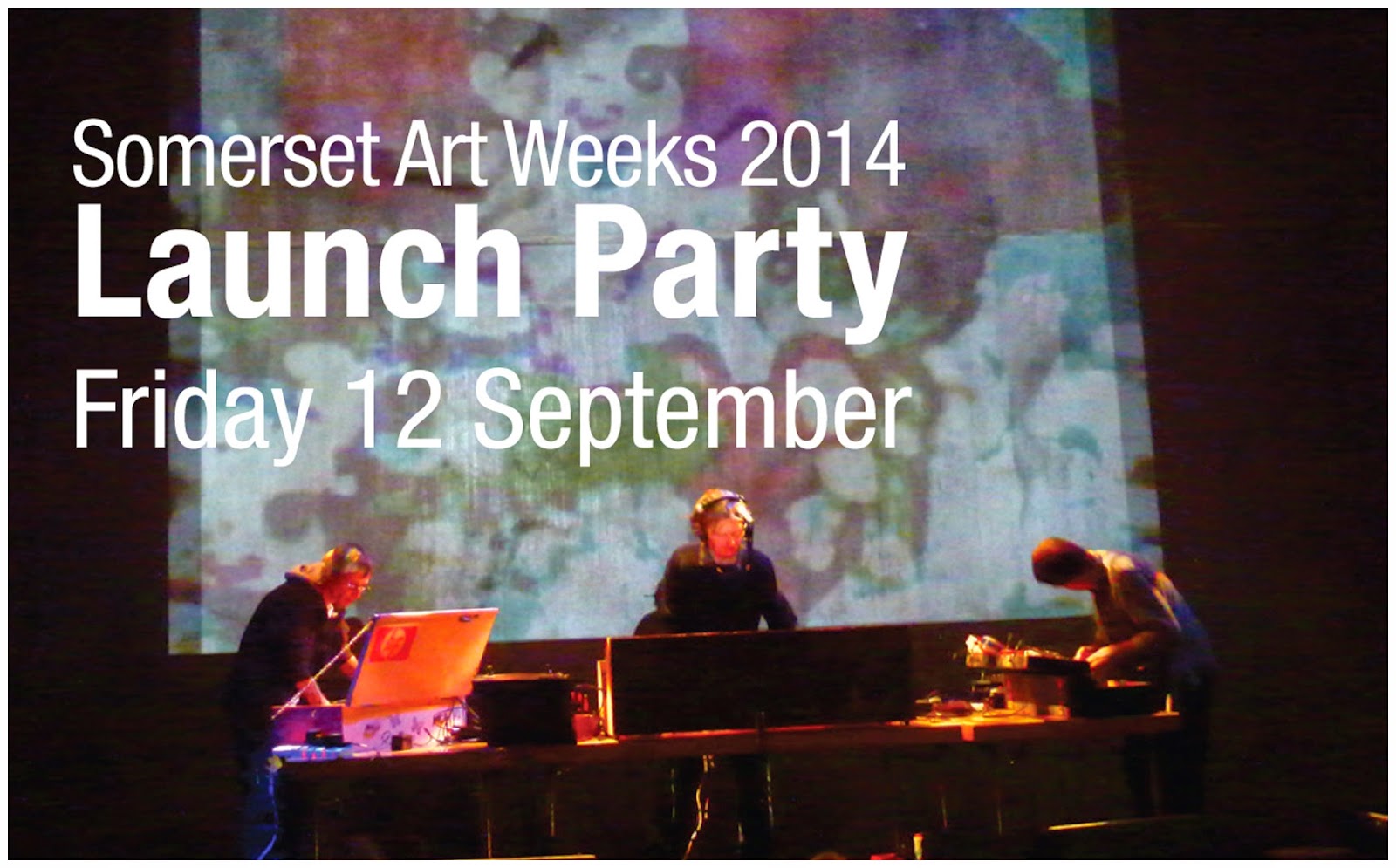 Somerset Art Weeks 2014
Launch Party
Friday 12 September